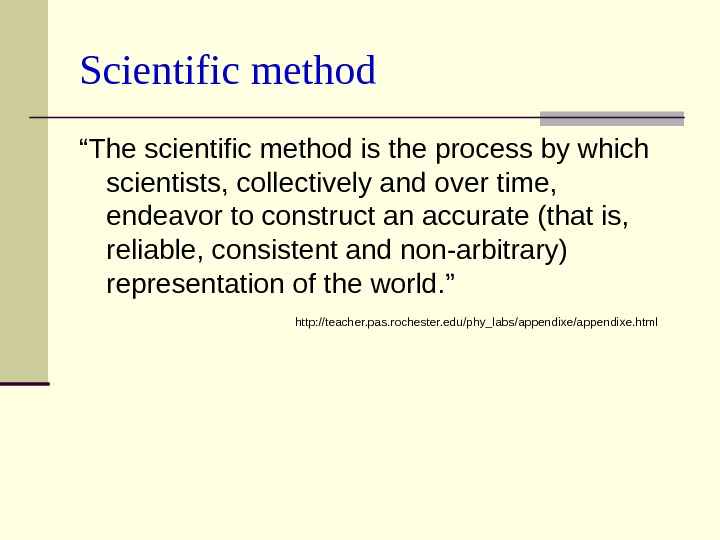 Scientific method

“The scientific method is the process by which scientists, collectively and over time, endeavor to construct an accurate (that is, reliable, consistent and non-arbitrary) representation of the world.”

http://teacher.pas.rochester.edu/phy_labs/appendixe/appendixe.html